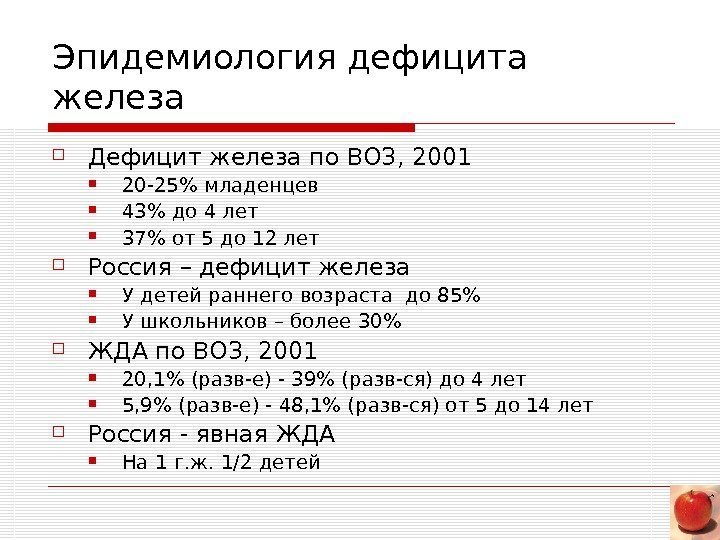 Эпидемиология дефицита железа

Дефицит железа по ВОЗ, 2001
20-25% младенцев
43% до 4 лет
37% от 5 до 12 лет
Россия – дефицит железа
У детей раннего возраста до 85%
У школьников – более 30%
ЖДА по ВОЗ, 2001
20,1% (разв-е) - 39% (разв-ся) до 4 лет
5,9% (разв-е) - 48,1% (разв-ся) от 5 до 14 лет
Россия - явная ЖДА
На 1 г.ж. 1/2 детей